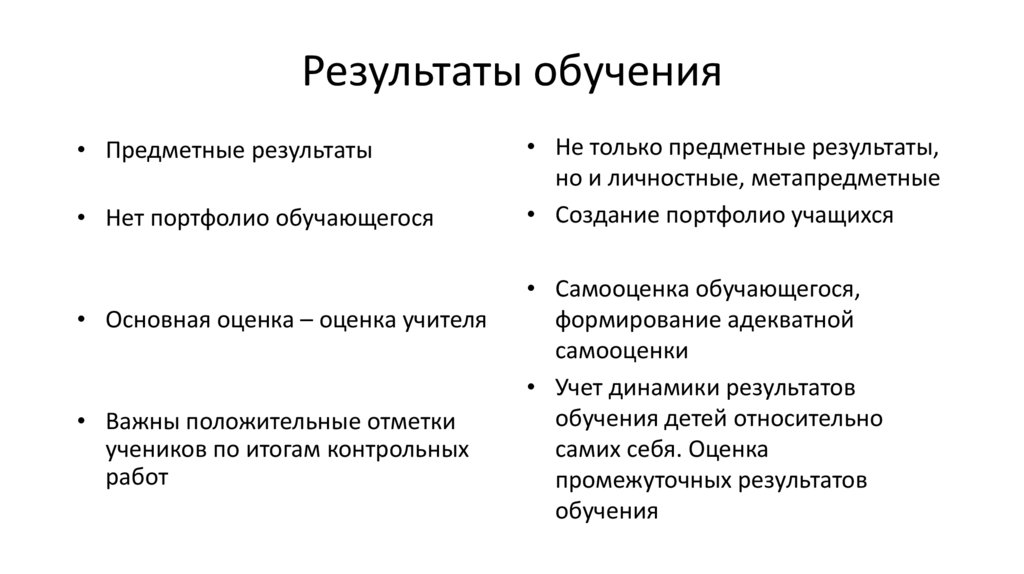 Результаты обучения

• Предметные результаты

• Нет портфолио обучающегося

• Основная оценка – оценка учителя

• Важны положительные отметки учеников по итогам контрольных работ

• Не только предметные результаты, но и личностные, метапредметные

• Создание портфолио учащихся

• Самооценка обучающегося, формирование адекватной самооценки

• Учет динамики результатов обучения детей относительно самих себя. Оценка промежуточных результатов обучения